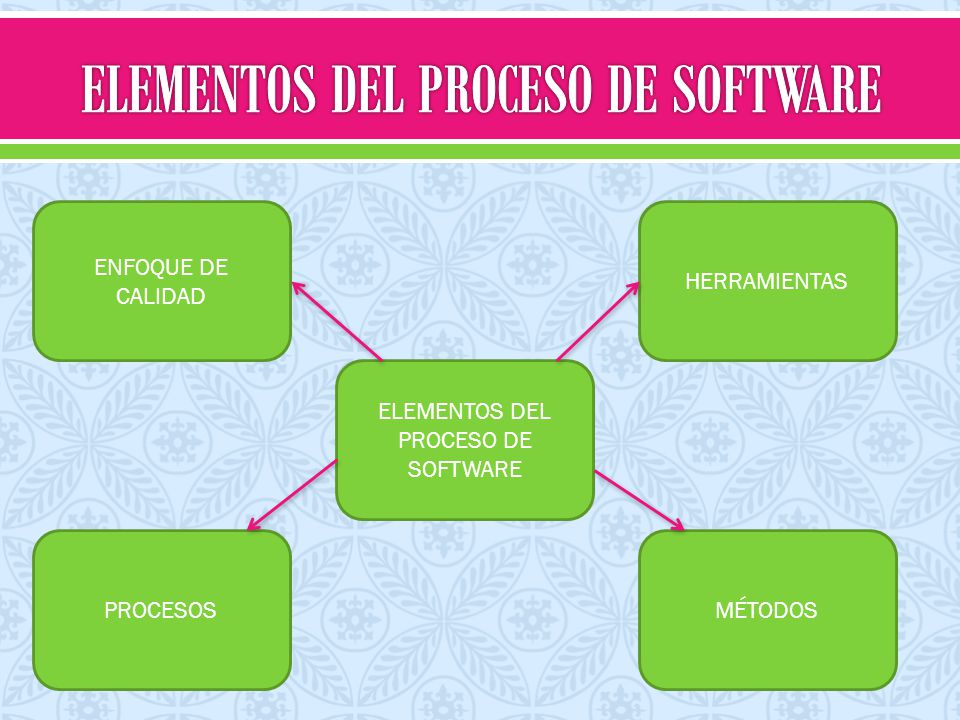 ELEMENTOS DEL PROCESO DE SOFTWARE

ENFOQUE DE CALIDAD

HERRAMIENTAS

ELEMENTOS DEL PROCESO DE SOFTWARE

PROCESOS

MÉTODOS